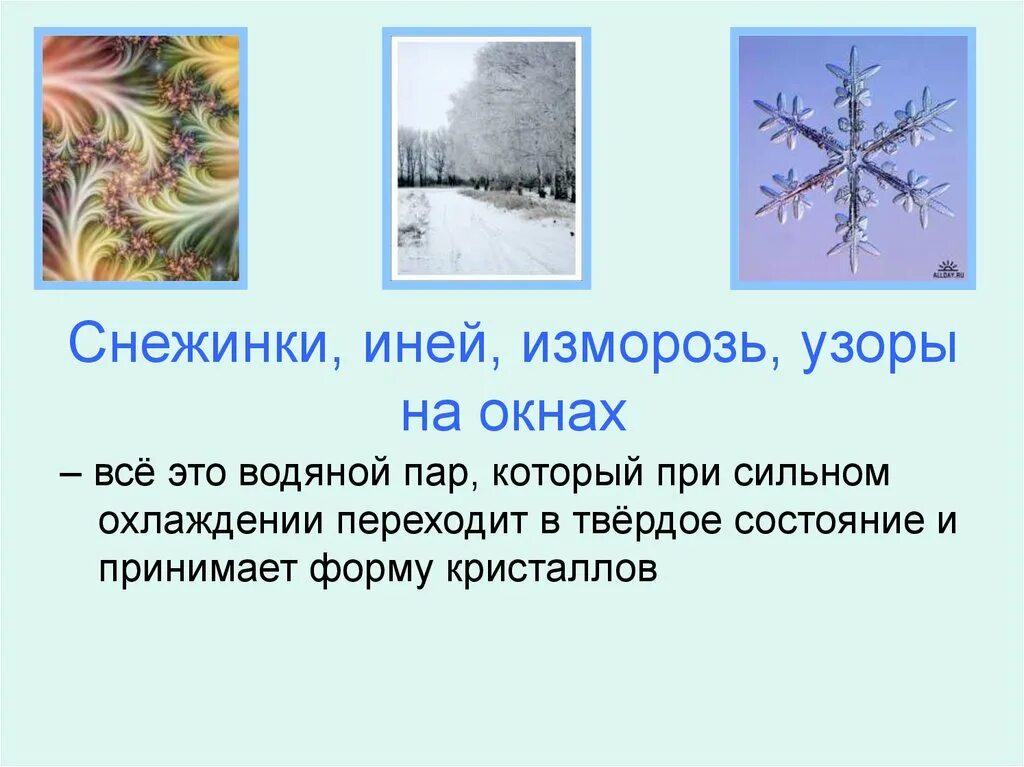 ALLDAY.RU

Снежинки, иней, изморозь, узоры на окнах

– всё это водяной пар, который при сильном охлаждении переходит в твёрдое состояние и принимает форму кристаллов